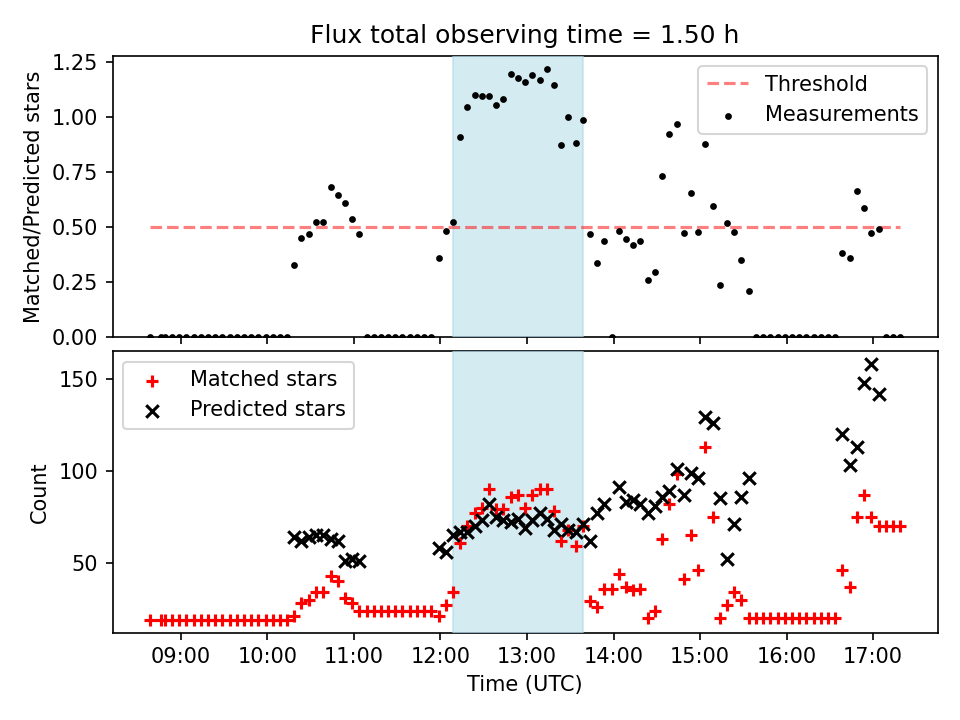 Flux total observing time = 1.50 h

Matched/Predicted stars

1.25
1.00
0.75
0.50
0.25
0.00

Threshold
Measurements

Count

150
100
50

Matched stars
Predicted stars

09:00 10:00 11:00 12:00 13:00 14:00 15:00 16:00 17:00

Time (UTC)